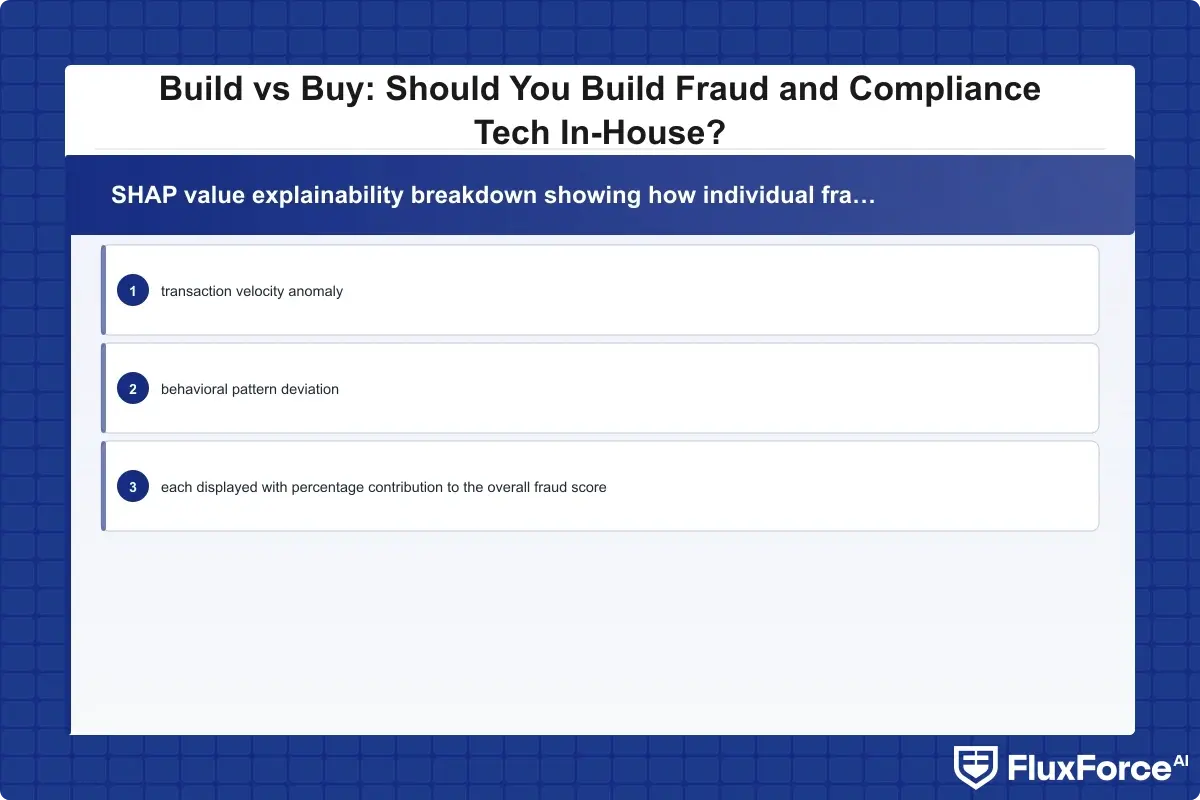 Build vs Buy: Should You Build Fraud and Compliance Tech In-House?

SHAP value explainability breakdown showing how individual fra…

1 transaction velocity anomaly

2 behavioral pattern deviation

3 each displayed with percentage contribution to the overall fraud score

FluxForce AI